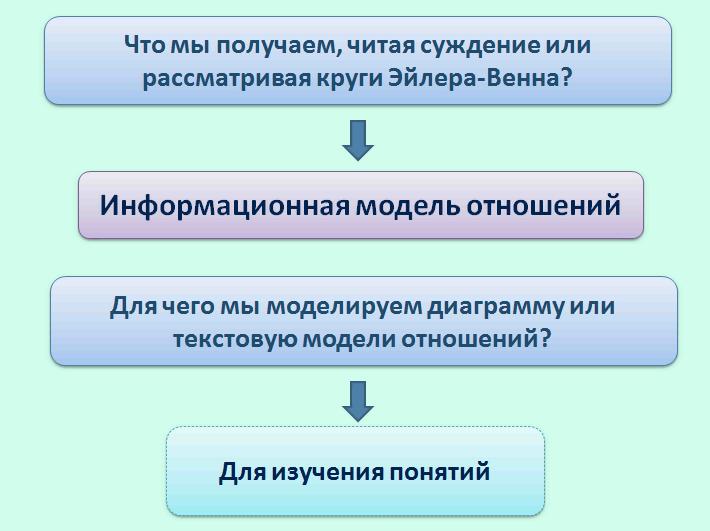 Что мы получаем, читая суждение или рассматривая круги Эйлера-Венна?

Информационная модель отношений

Для чего мы моделируем диаграмму или текстовую модели отношений?

Для изучения понятий